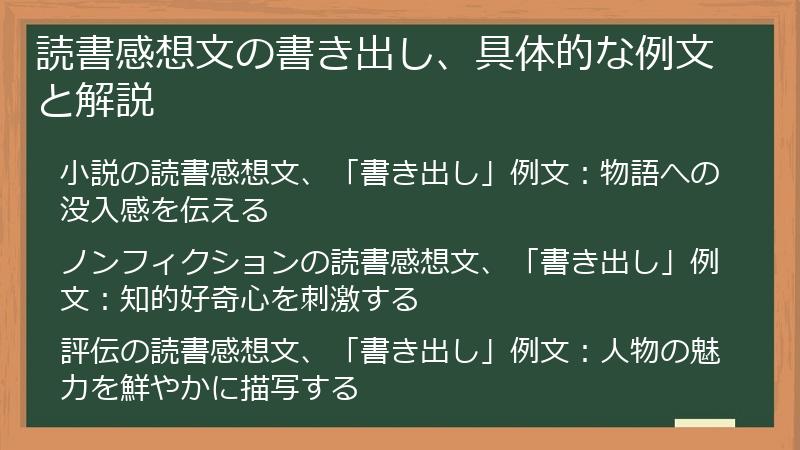 読書感想文の書き出し、具体的な例文と解説

小説の読書感想文、「書き出し」例文：物語への没入感を伝える

ノンフィクションの読書感想文、「書き出し」例文：知的好奇心を刺激する

評伝の読書感想文、「書き出し」例文：人物の魅力を鮮やかに描写する